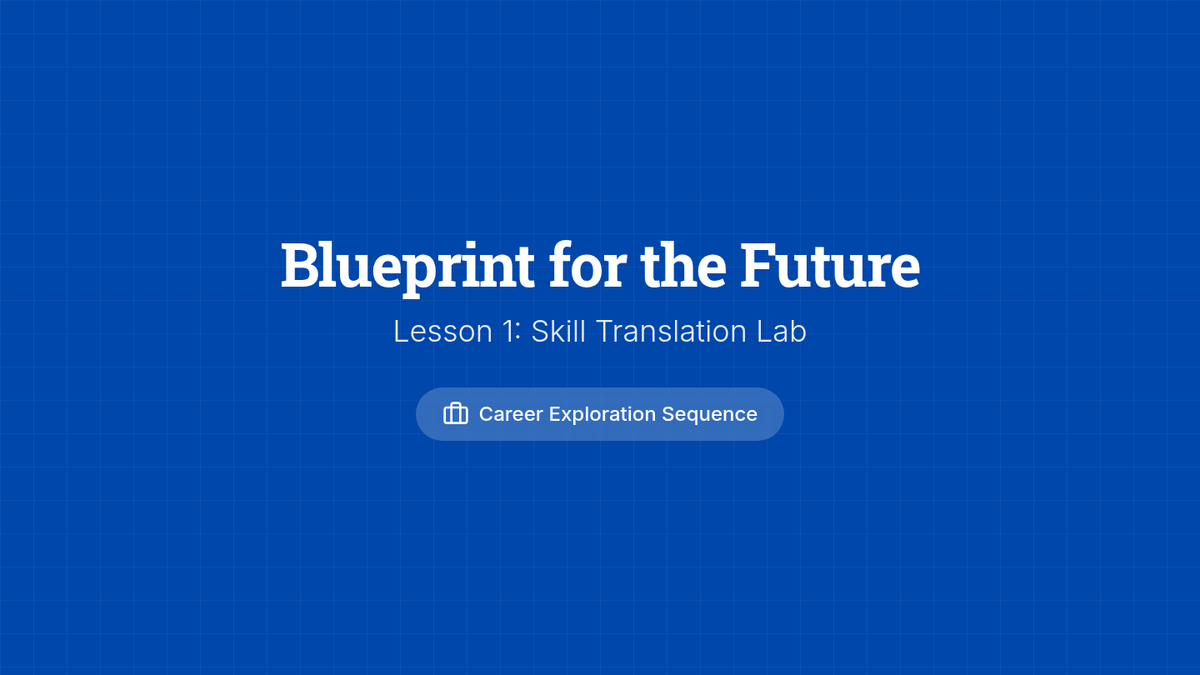 Blueprint for the Future

Lesson 1: Skill Translation Lab

Career Exploration Sequence